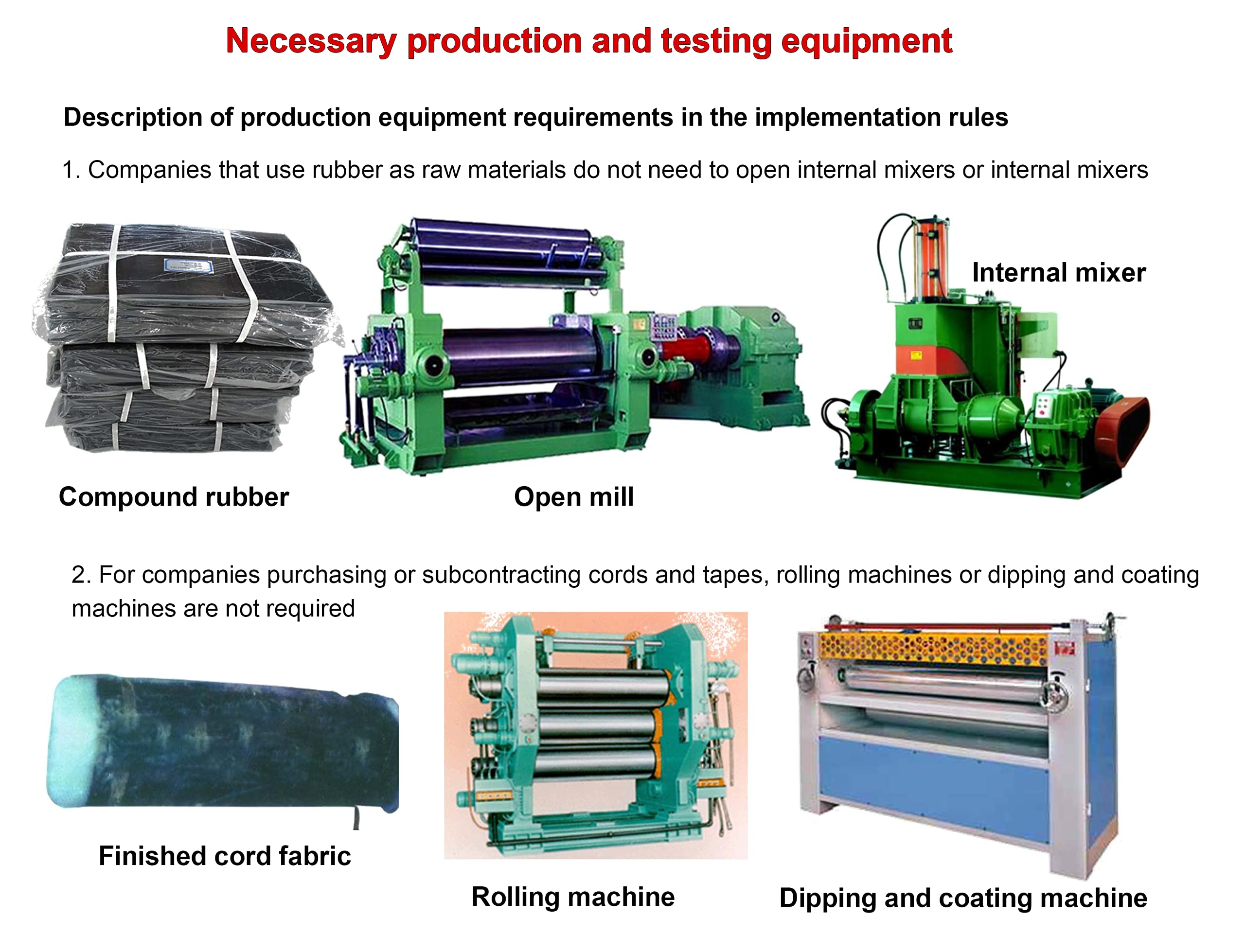 Necessary production and testing equipment

Description of production equipment requirements in the implementation rules

1. Companies that use rubber as raw materials do not need to open internal mixers or internal mixers

Internal mixer

Compound rubber

Open mill

2. For companies purchasing or subcontracting cords and tapes, rolling machines or dipping and coating machines are not required

Finished cord fabric

Rolling machine

Dipping and coating machine